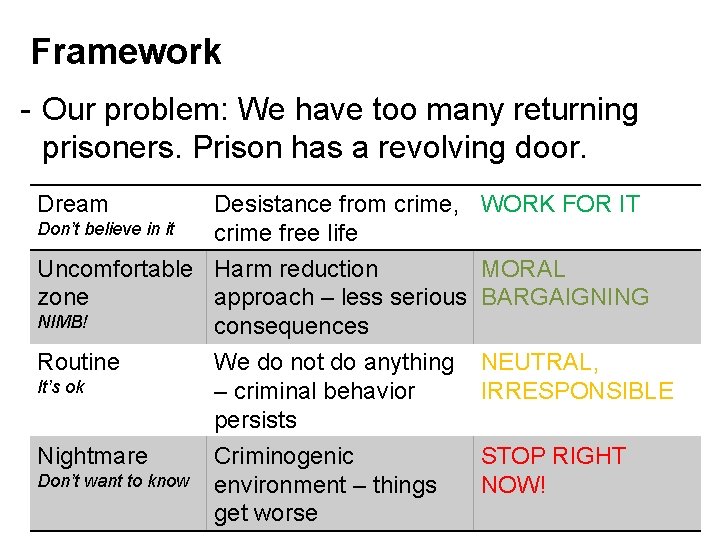 Framework

- Our problem: We have too many returning prisoners. Prison has a revolving door.

| Dream *Don't believe in it* | Desistance from crime, crime free life | WORK FOR IT |
|---|---|---|
| Uncomfortable zone *NIMB!* | Harm reduction approach – less serious consequences | MORAL BARGAIGNING |
| Routine *It's ok* | We do not do anything – criminal behavior persists | NEUTRAL, IRRESPONSIBLE |
| Nightmare *Don't want to know* | Criminogenic environment – things get worse | STOP RIGHT NOW! |